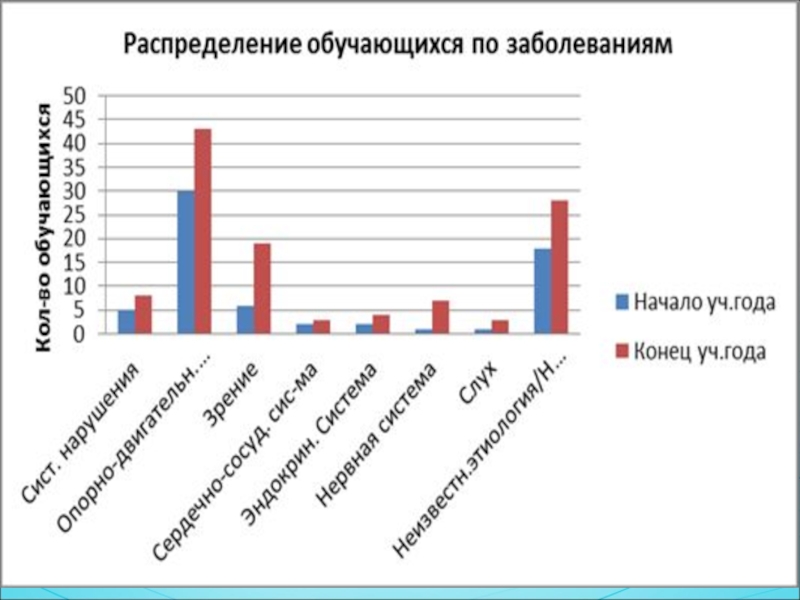 Распределение обучающихся по заболеваниям

Кол-во обучающихся

50
45
40
35
30
25
20
15
10
5
0

Сист. нарушения
Опорно-двигательн....
Зрение
Сердечно-сосуд. сис-ма
Эндокрин. Система
Нервная система
Слух
Неизвестн.этиология/Н...

Начало уч.года
Конец уч.года